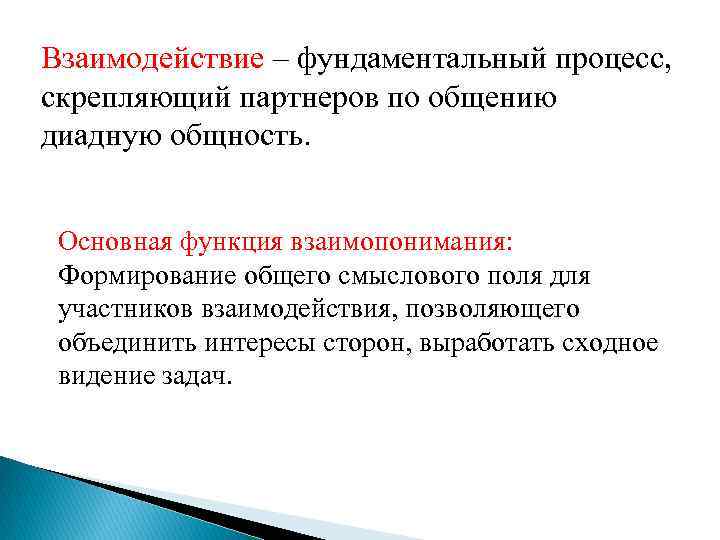 Взаимодействие – фундаментальный процесс, скрепляющий партнеров по общению диадную общность.

Основная функция взаимопонимания:
Формирование общего смыслового поля для участников взаимодействия, позволяющего объединить интересы сторон, выработать сходное видение задач.